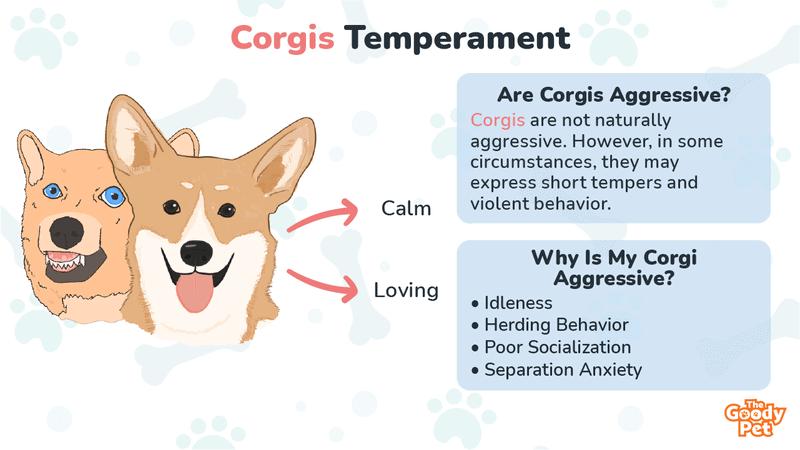 Corgis Temperament

Calm

Loving

Are Corgis Aggressive?

Corgis are not naturally aggressive. However, in some circumstances, they may express short tempers and violent behavior.

Why Is My Corgi Aggressive?

• Idleness
• Herding Behavior
• Poor Socialization
• Separation Anxiety

The Goody Pet